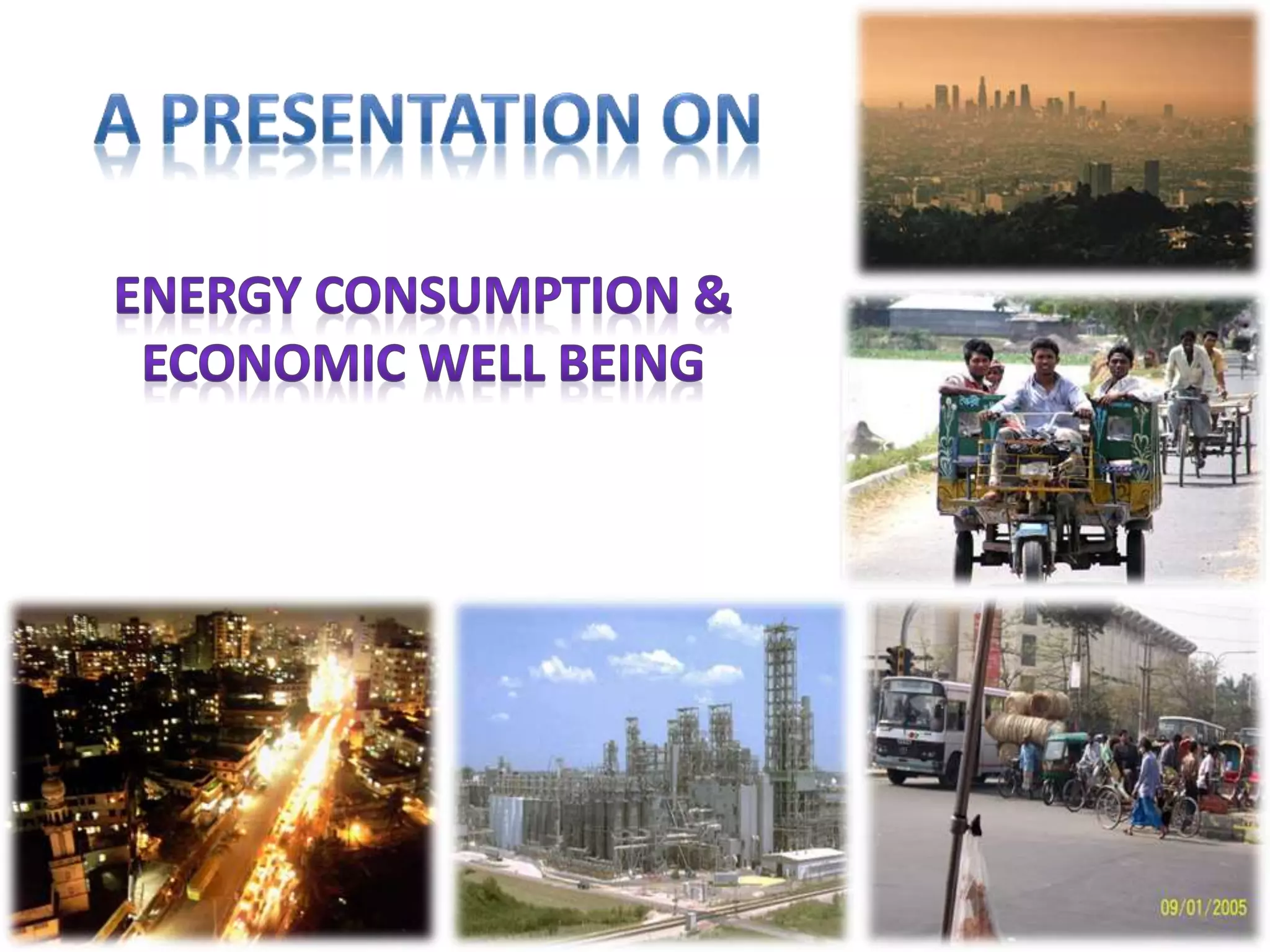 A PRESENTATION ON

ENERGY CONSUMPTION & ECONOMIC WELL BEING

09/01/2005